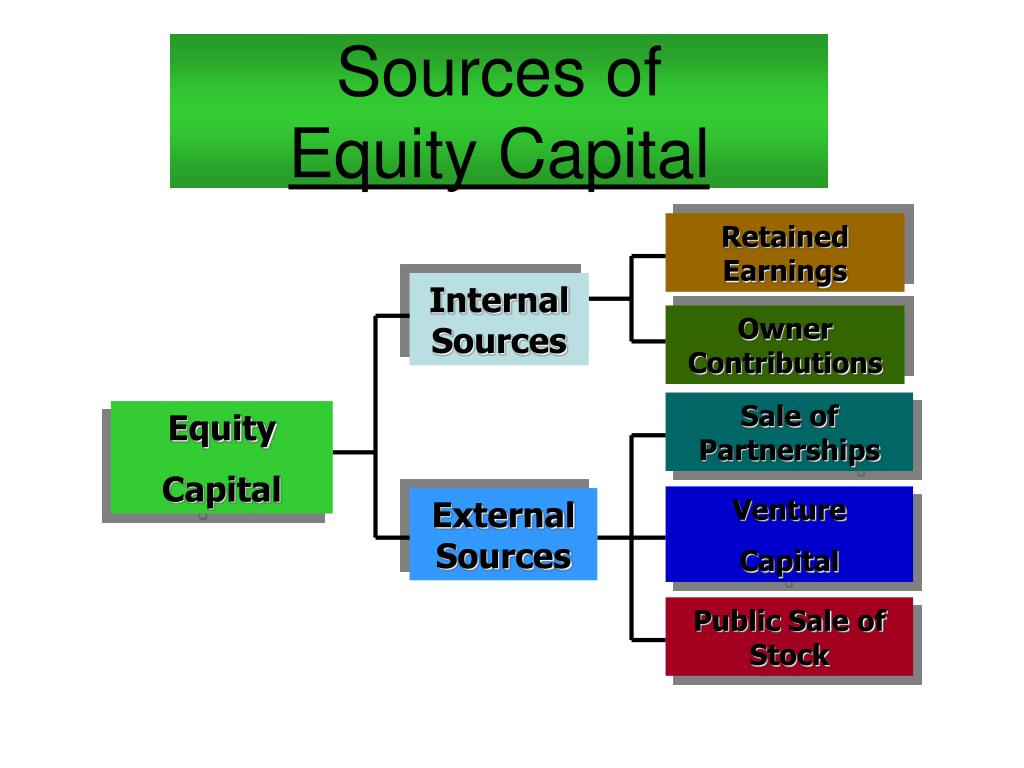 Sources of
Equity Capital

Equity Capital

Internal Sources

External Sources

Retained Earnings

Owner Contributions

Sale of Partnerships

Venture Capital

Public Sale of Stock